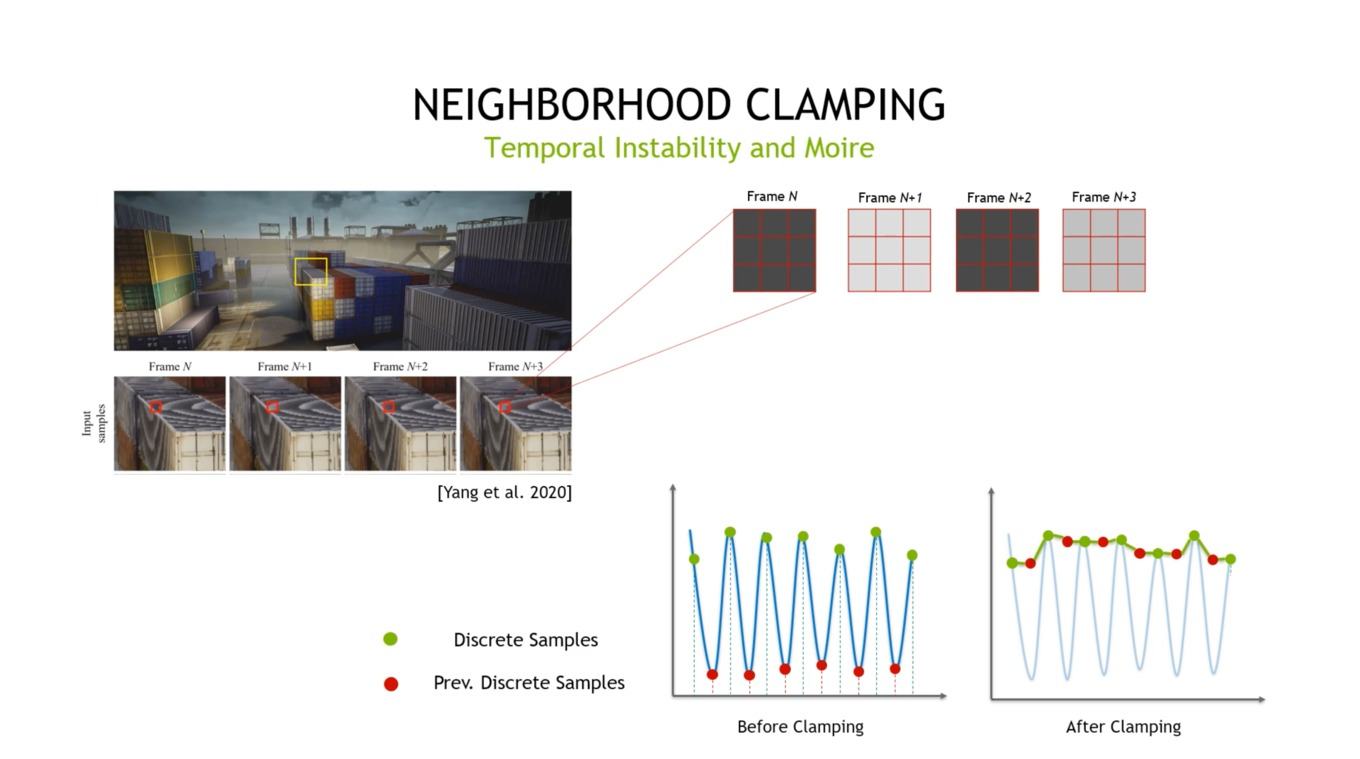 NEIGHBORHOOD CLAMPING

Temporal Instability and Moire

Frame N

Frame N+1

Frame N+2

Frame N+3

Input samples

Frame N

Frame N+1

Frame N+2

Frame N+3

[Yang et al. 2020]

Discrete Samples

Prev. Discrete Samples

Before Clamping

After Clamping